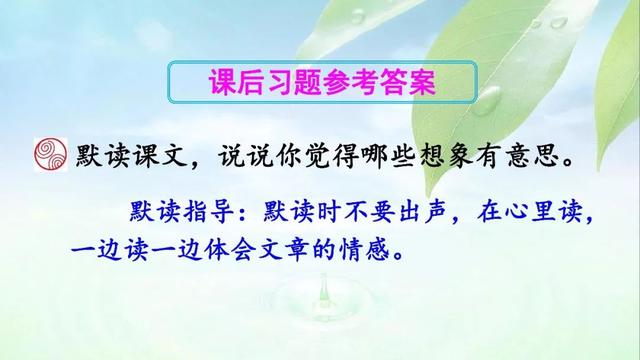 课后习题参考答案

默读课文，说说你觉得哪些想象有意思。

默读指导：默读时不要出声，在心里读，一边读一边体会文章的情感。